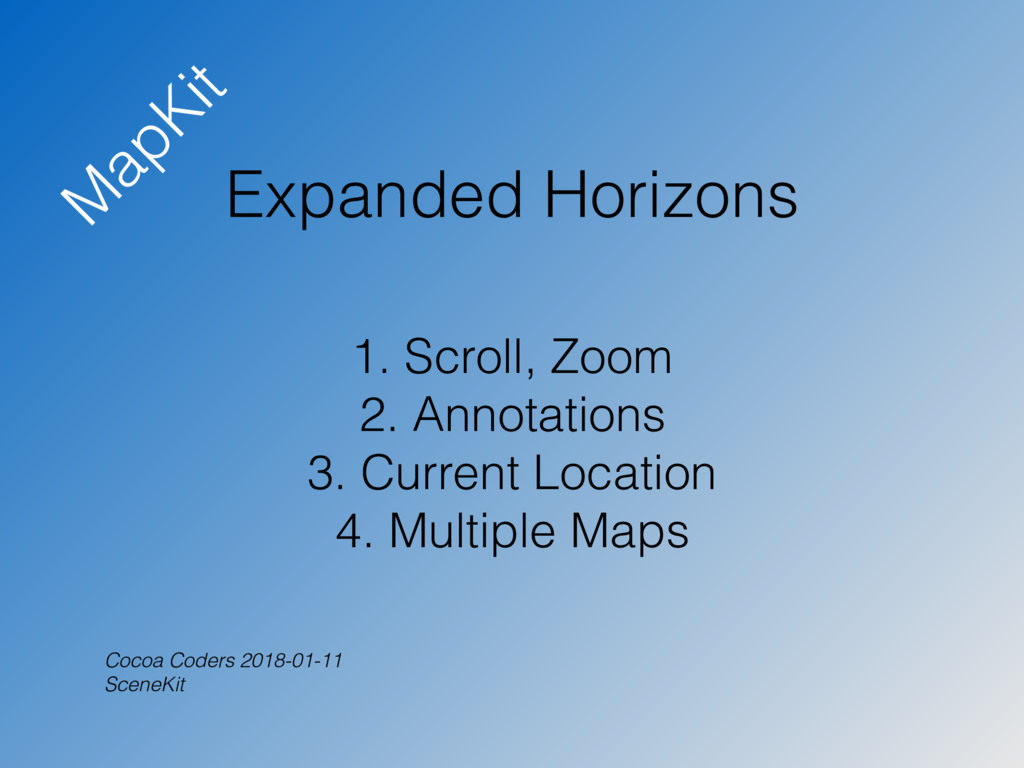 MapKit

Expanded Horizons

1. Scroll, Zoom
2. Annotations
3. Current Location
4. Multiple Maps

Cocoa Coders 2018-01-11
SceneKit